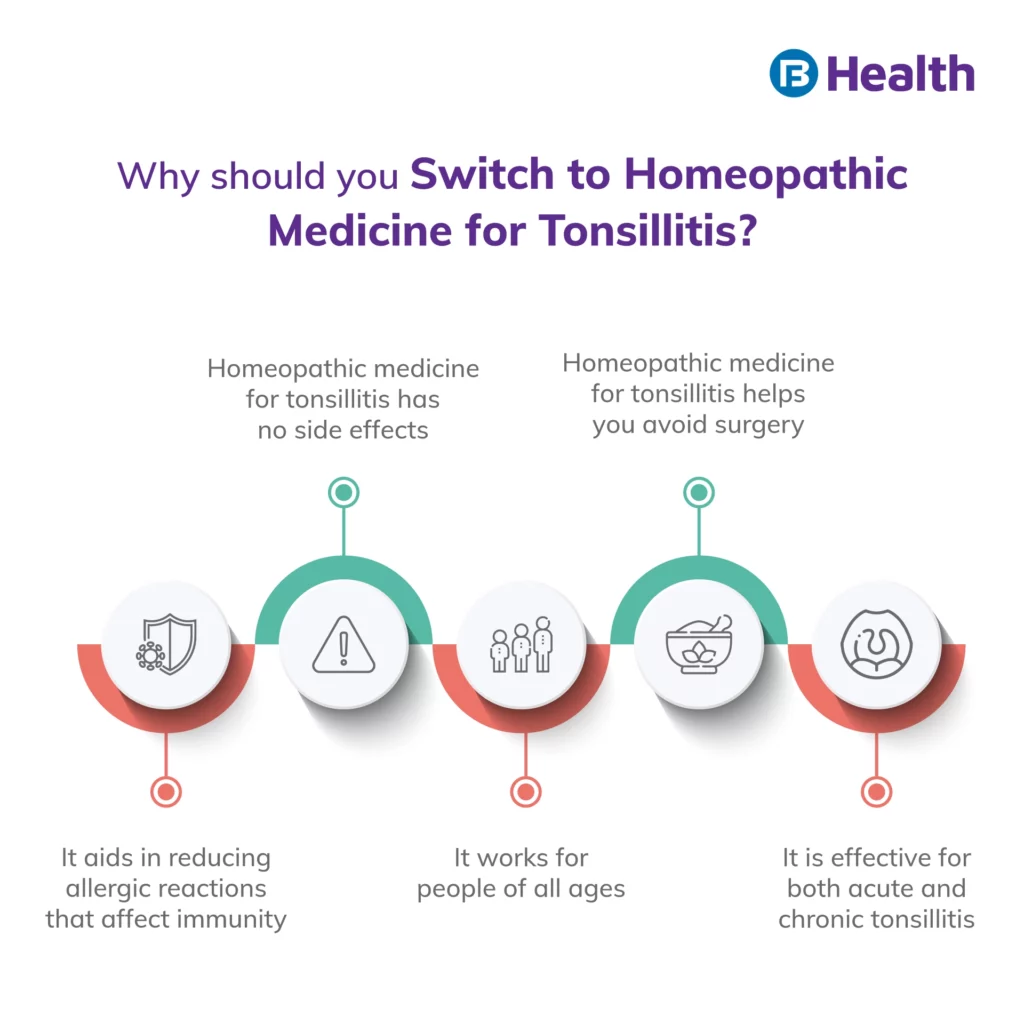 Health

Why should you Switch to Homeopathic Medicine for Tonsillitis?

Homeopathic medicine for tonsillitis has no side effects

Homeopathic medicine for tonsillitis helps you avoid surgery

It aids in reducing allergic reactions that affect immunity

It works for people of all ages

It is effective for both acute and chronic tonsillitis